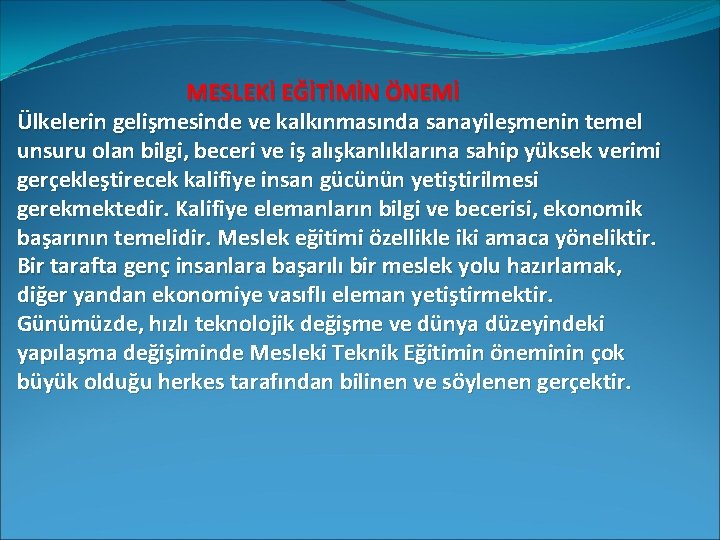 MESLEKİ EĞİTİMİN ÖNEMİ

Ülkelerin gelişmesinde ve kalkınmasında sanayileşmenin temel unsuru olan bilgi, beceri ve iş alışkanlıklarına sahip yüksek verimi gerçekleştirecek kalifiye insan gücünün yetiştirilmesi gerekmektedir. Kalifiye elemanların bilgi ve becerisi, ekonomik başarının temelidir. Meslek eğitimi özellikle iki amaca yöneliktir. Bir tarafta genç insanlara başarılı bir meslek yolu hazırlamak, diğer yandan ekonomiye vasıflı eleman yetiştirmektir. Günümüzde, hızlı teknolojik değişme ve dünya düzeyindeki yapılaşma değişiminde Mesleki Teknik Eğitimin öneminin çok büyük olduğu herkes tarafından bilinen ve söylenen gerçektir.